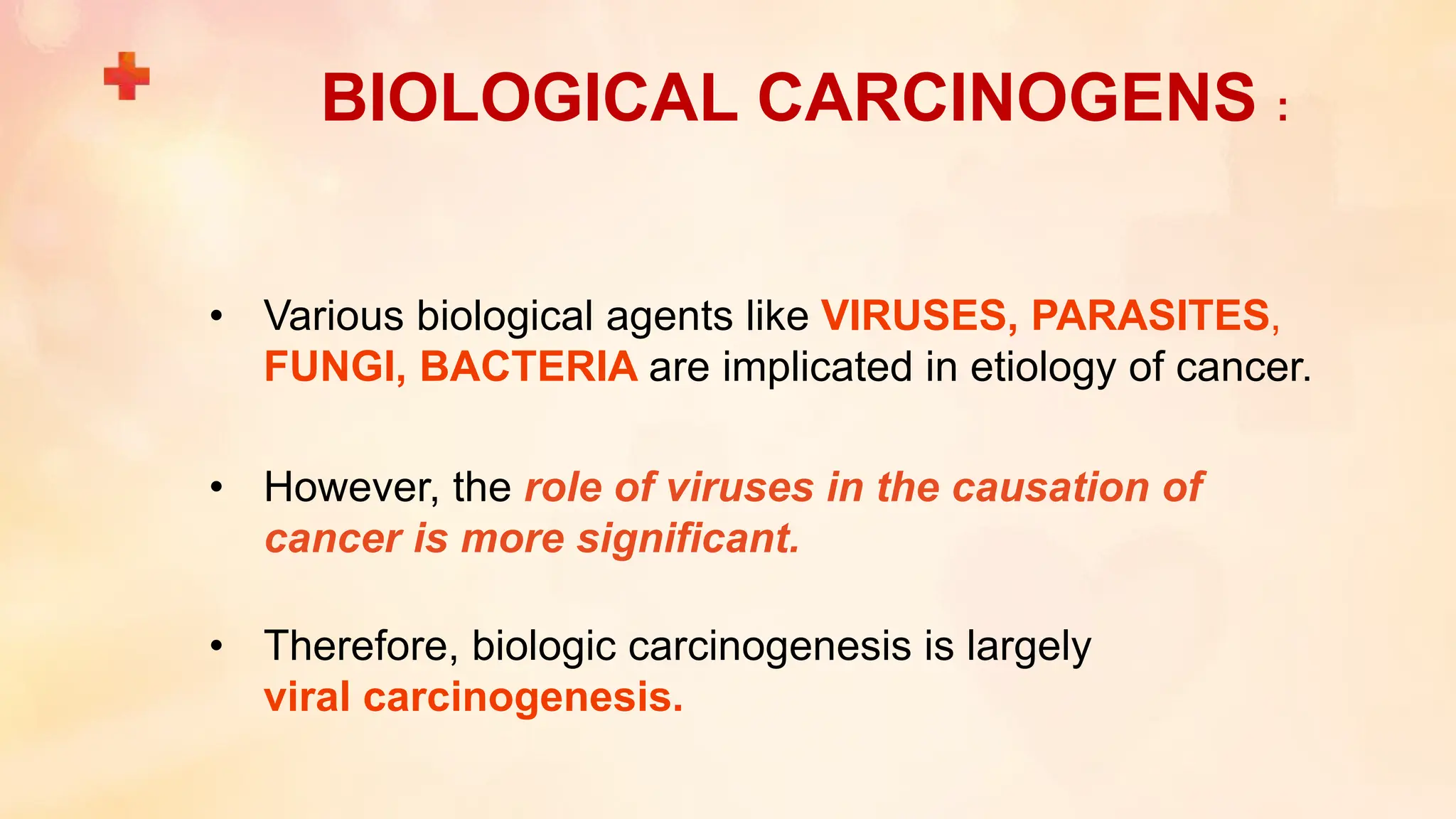 BIOLOGICAL CARCINOGENS :

• Various biological agents like VIRUSES, PARASITES, FUNGI, BACTERIA are implicated in etiology of cancer.

• However, the role of viruses in the causation of cancer is more significant.

• Therefore, biologic carcinogenesis is largely viral carcinogenesis.